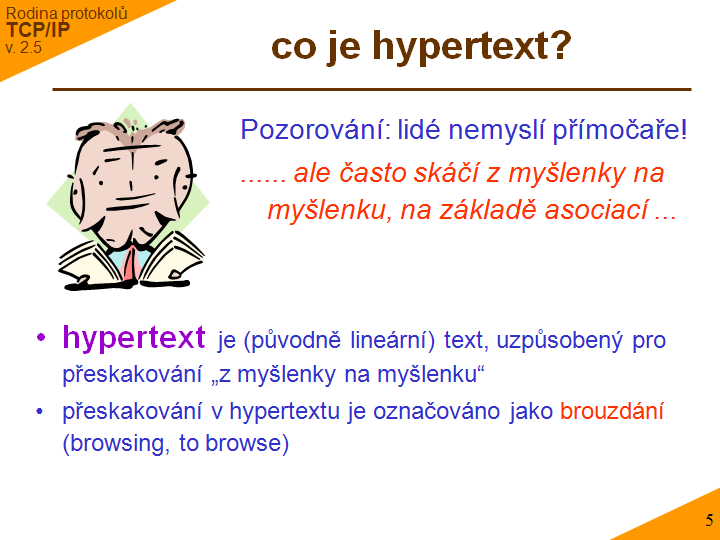 Rodina protokolů
TCP/IP
v. 2.5

co je hypertext?

Pozorování: lidé nemyslí přímočaře!

...... ale často skáčí z myšlenky na myšlenku, na základě asociací ...

• hypertext je (původně lineární) text, uzpůsobený pro přeskakování „z myšlenky na myšlenku“

• přeskakování v hypertextu je označováno jako brouzdání (browsing, to browse)

5